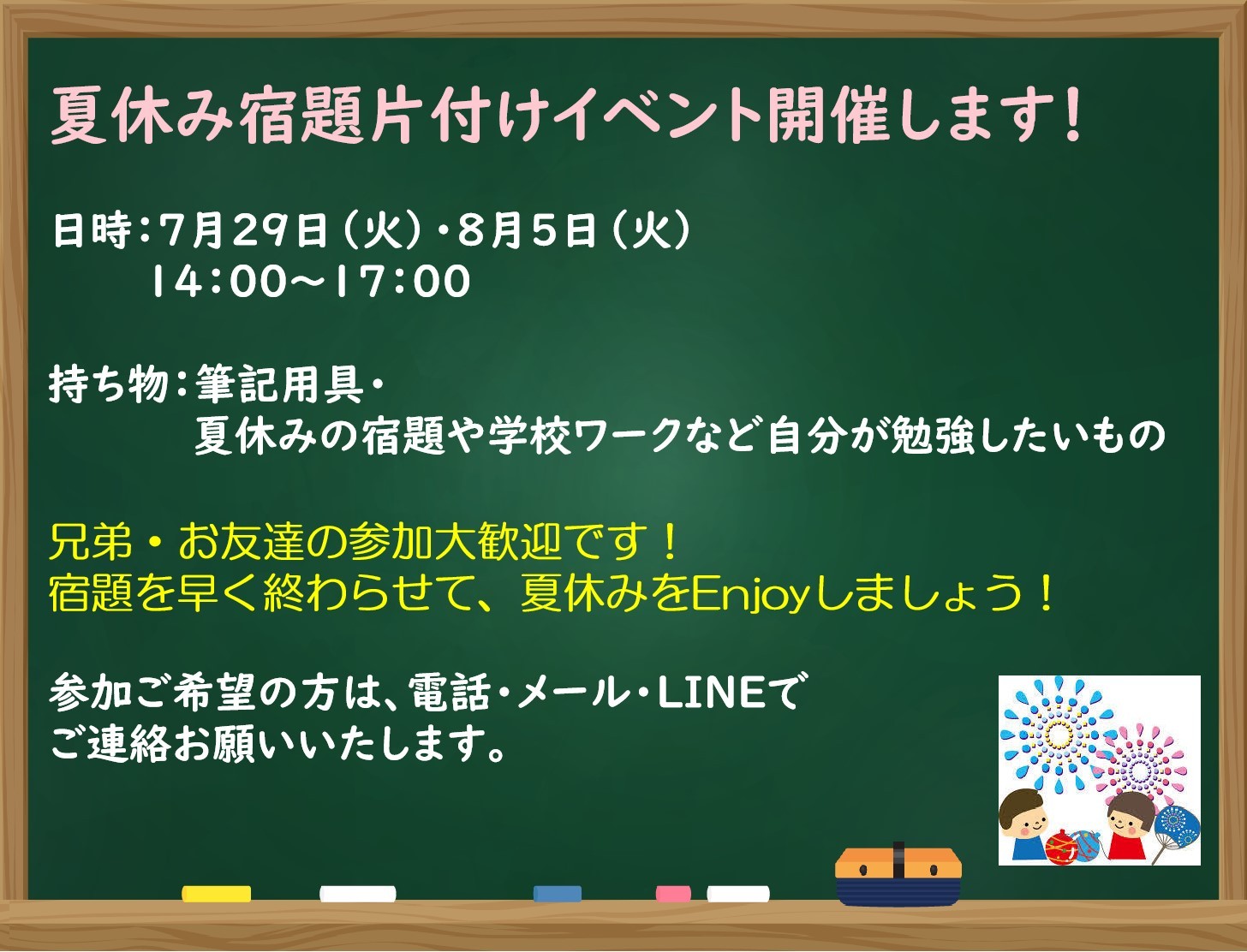 夏休み宿題片付けイベント開催します！

日時：7月29日（火）・8月5日（火）
14：00～17：00

持ち物：筆記用具・
夏休みの宿題や学校ワークなど自分が勉強したいもの

兄弟・お友達の参加大歓迎です！
宿題を早く終わらせて、夏休みをEnjoyしましょう！

参加ご希望の方は、電話・メール・LINEで
ご連絡お願いいたします。